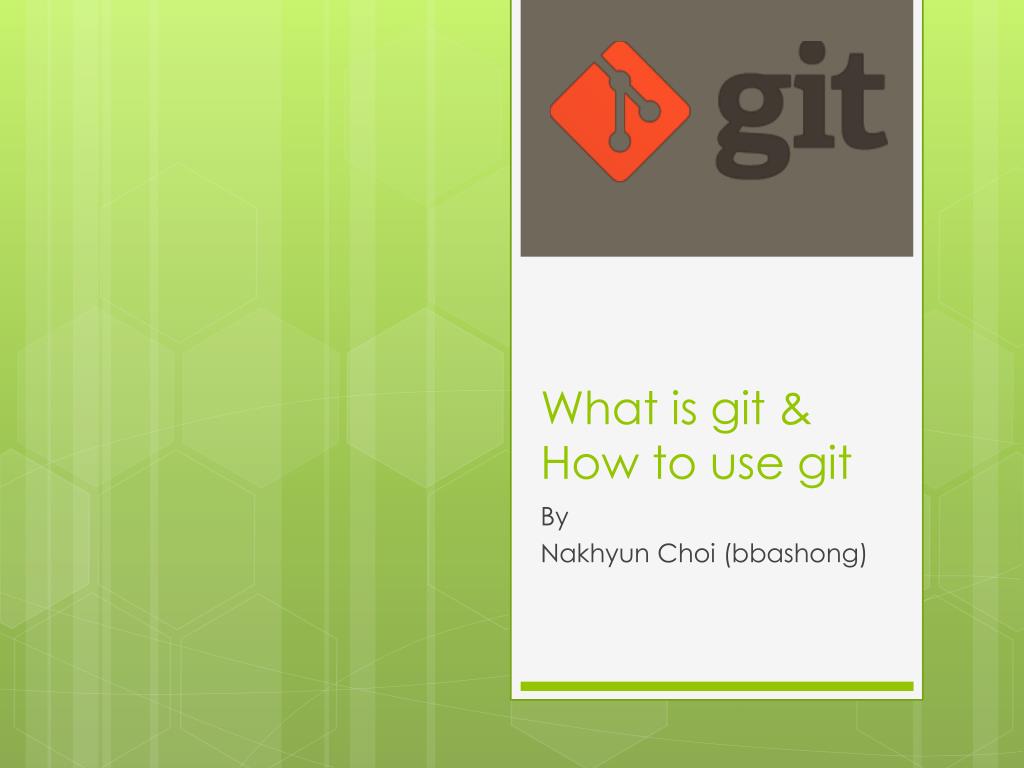 git

What is git &
How to use git

By
Nakhyun Choi (bbashong)